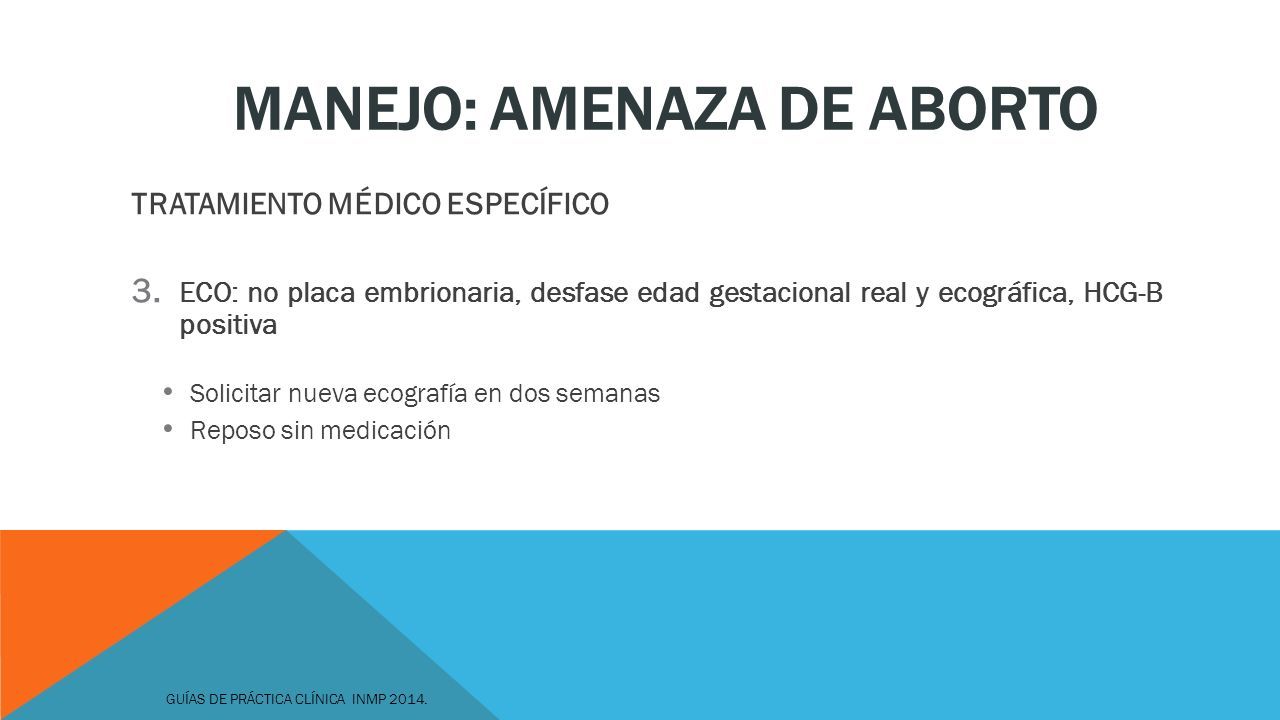 MANEJO: AMENAZA DE ABORTO

TRATAMIENTO MÉDICO ESPECÍFICO

3. ECO: no placa embrionaria, desfase edad gestacional real y ecográfica, HCG-B positiva

• Solicitar nueva ecografía en dos semanas
• Reposo sin medicación

GUÍAS DE PRÁCTICA CLÍNICA INMP 2014.